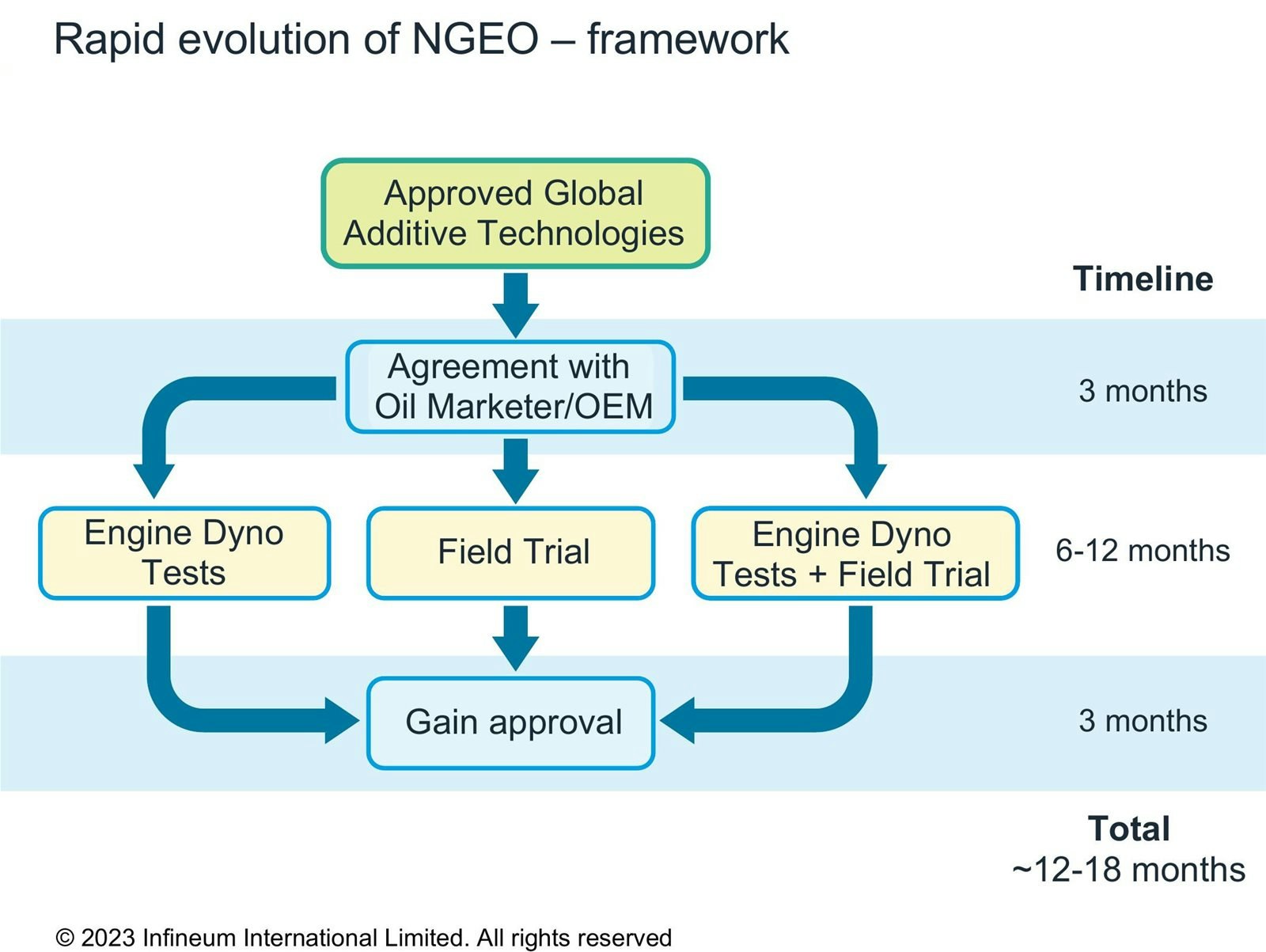 Rapid evolution of NGEO – framework

Approved Global Additive Technologies

Timeline

Agreement with Oil Marketer/OEM

3 months

Engine Dyno Tests

Field Trial

Engine Dyno Tests + Field Trial

6-12 months

Gain approval

3 months

Total
~12-18 months

© 2023 Infineum International Limited. All rights reserved